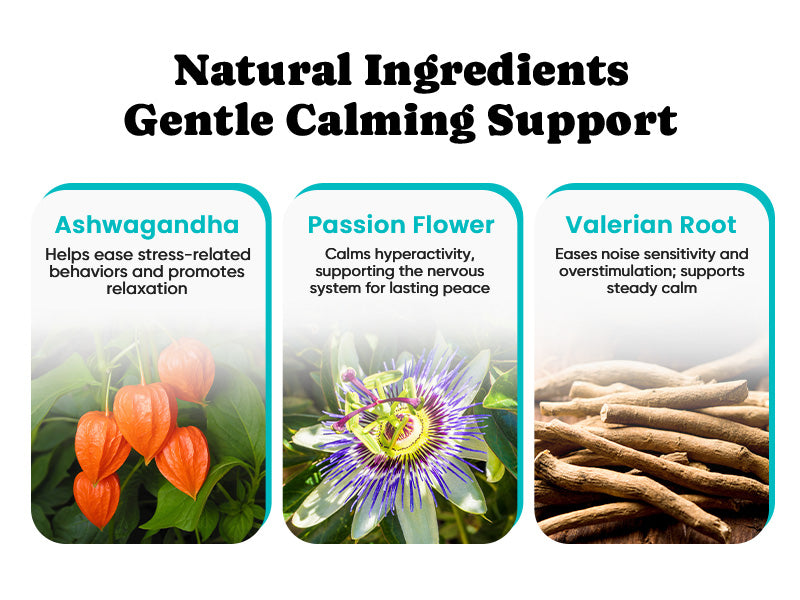 Natural Ingredients
Gentle Calming Support

Ashwagandha
Helps ease stress-related behaviors and promotes relaxation

Passion Flower
Calms hyperactivity, supporting the nervous system for lasting peace

Valerian Root
Eases noise sensitivity and overstimulation; supports steady calm